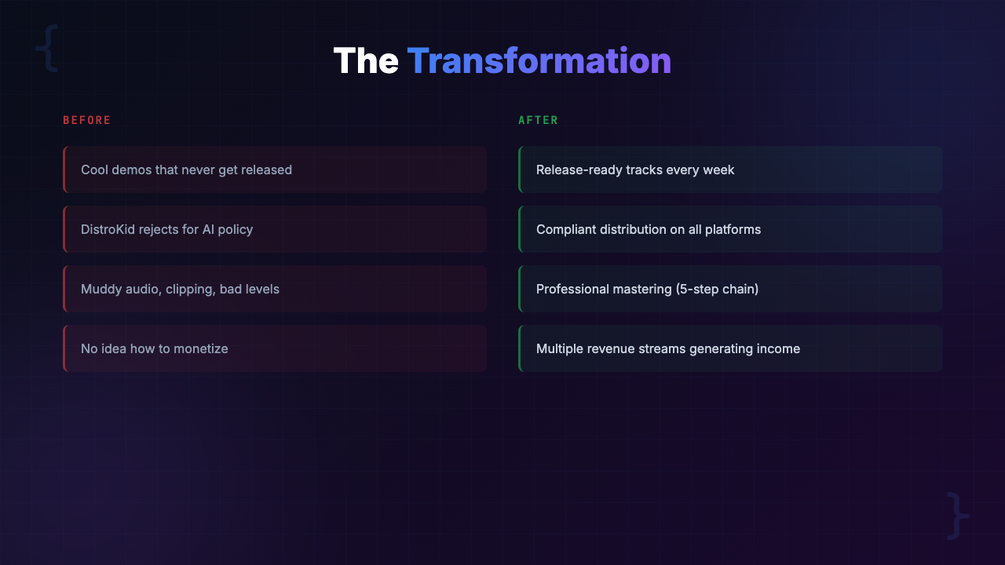 {

The Transformation

BEFORE

Cool demos that never get released

DistroKid rejects for AI policy

Muddy audio, clipping, bad levels

No idea how to monetize

AFTER

Release-ready tracks every week

Compliant distribution on all platforms

Professional mastering (5-step chain)

Multiple revenue streams generating income

}